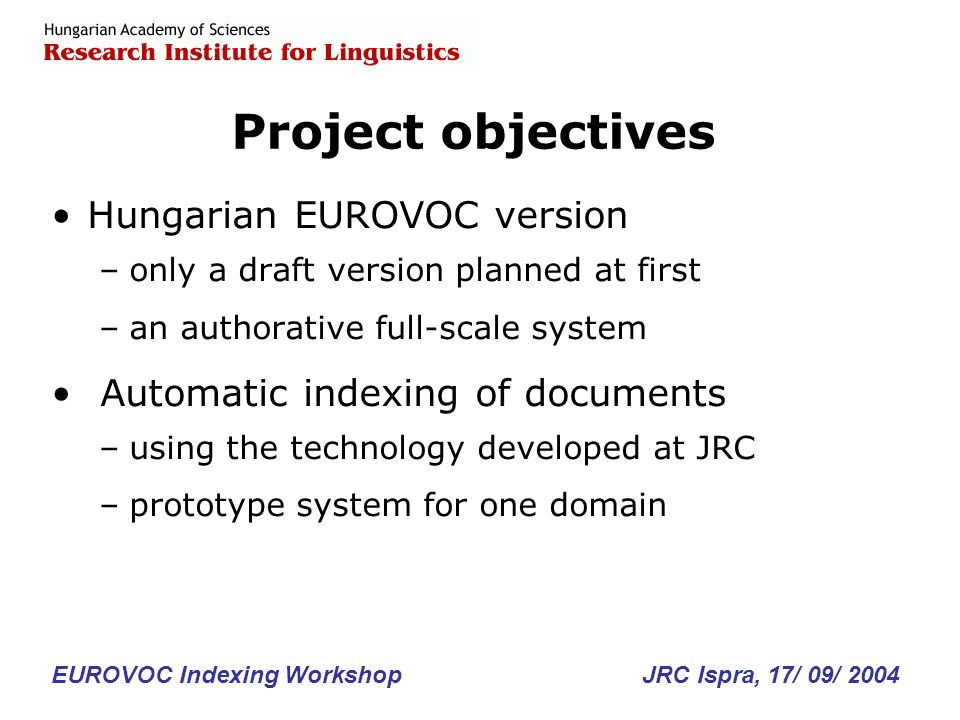 Hungarian Academy of Sciences
Research Institute for Linguistics

Project objectives

• Hungarian EUROVOC version
– only a draft version planned at first
– an authorative full-scale system

• Automatic indexing of documents
– using the technology developed at JRC
– prototype system for one domain

EUROVOC Indexing Workshop

JRC Ispra, 17/ 09/ 2004